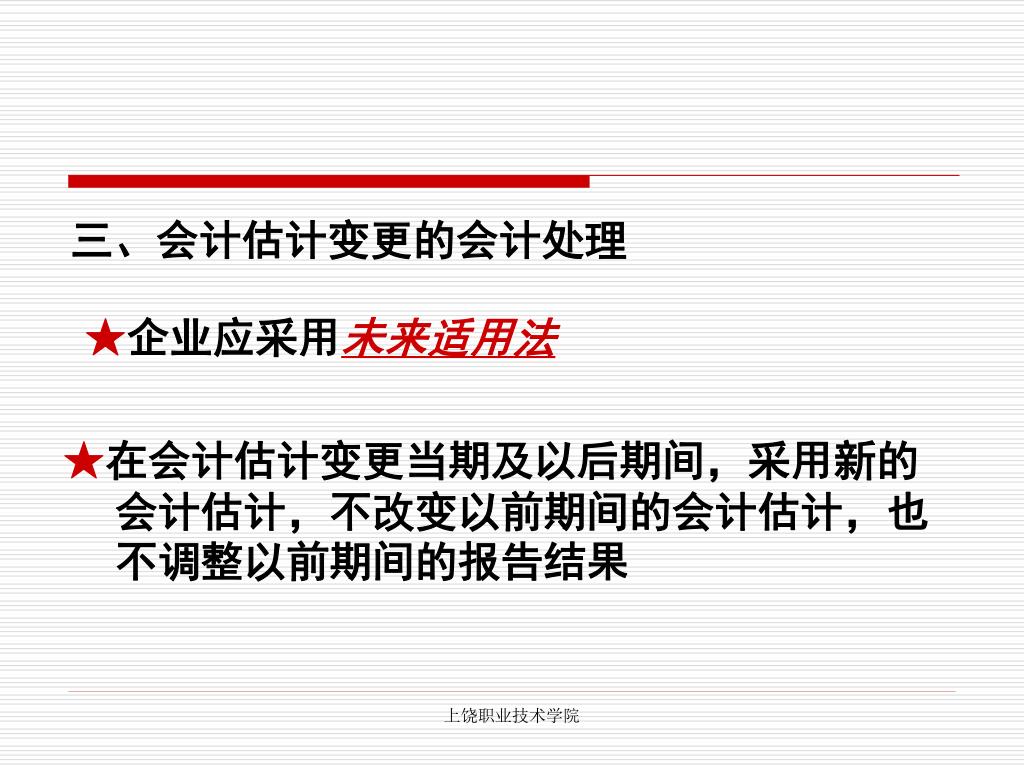 三、会计估计变更的会计处理

★企业应采用未来适用法

★在会计估计变更当期及以后期间，采用新的会计估计，不改变以前期间的会计估计，也不调整以前期间的报告结果

上饶职业技术学院